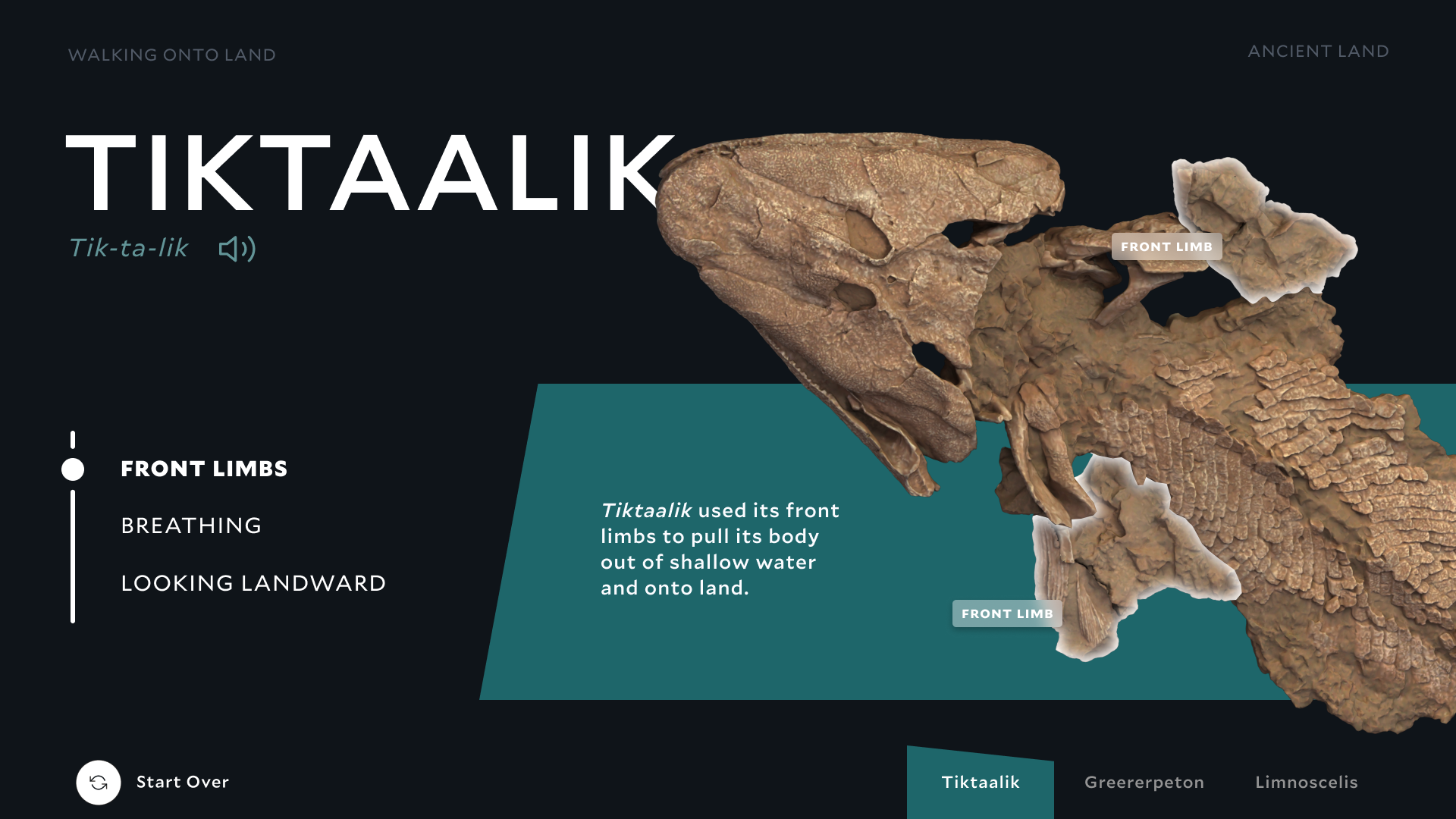 WALKING ONTO LAND

ANCIENT LAND

TIKTAALIK

Tik-ta-lik

FRONT LIMB

FRONT LIMBS

BREATHING

LOOKING LANDWARD

Tiktaalik used its front limbs to pull its body out of shallow water and onto land.

FRONT LIMB

Start Over

Tiktaalik

Greererpeton

Limnoscelis